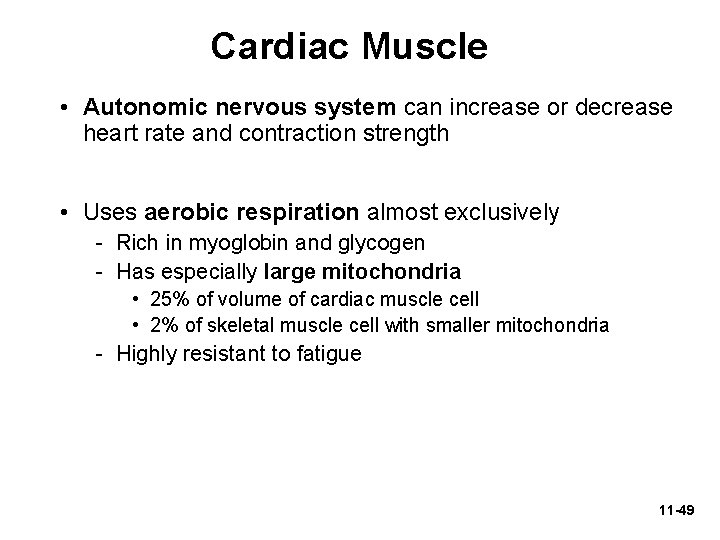 Cardiac Muscle

• Autonomic nervous system can increase or decrease heart rate and contraction strength

• Uses aerobic respiration almost exclusively
- Rich in myoglobin and glycogen
- Has especially large mitochondria
• 25% of volume of cardiac muscle cell
• 2% of skeletal muscle cell with smaller mitochondria
- Highly resistant to fatigue

11-49